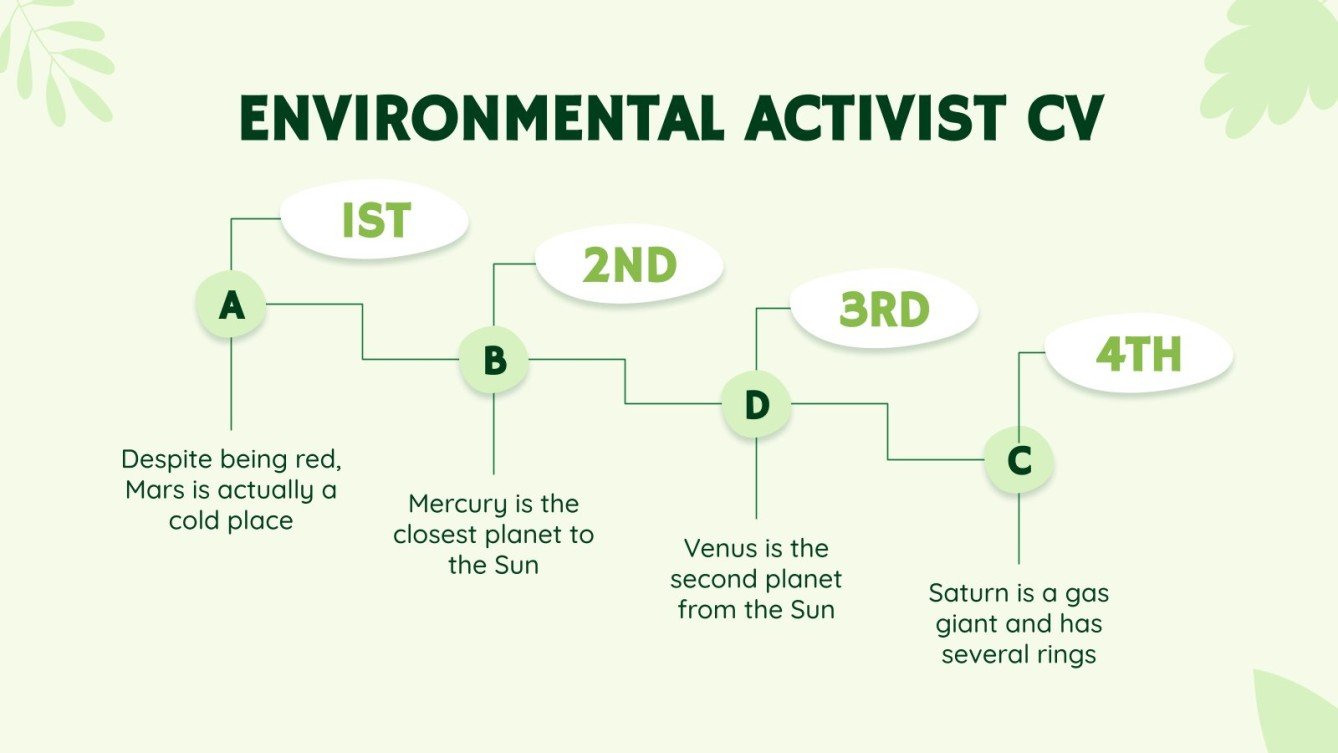 ENVIRONMENTAL ACTIVIST CV

1ST

A

Despite being red, Mars is actually a cold place

2ND

B

Mercury is the closest planet to the Sun

3RD

D

Venus is the second planet from the Sun

4TH

C

Saturn is a gas giant and has several rings